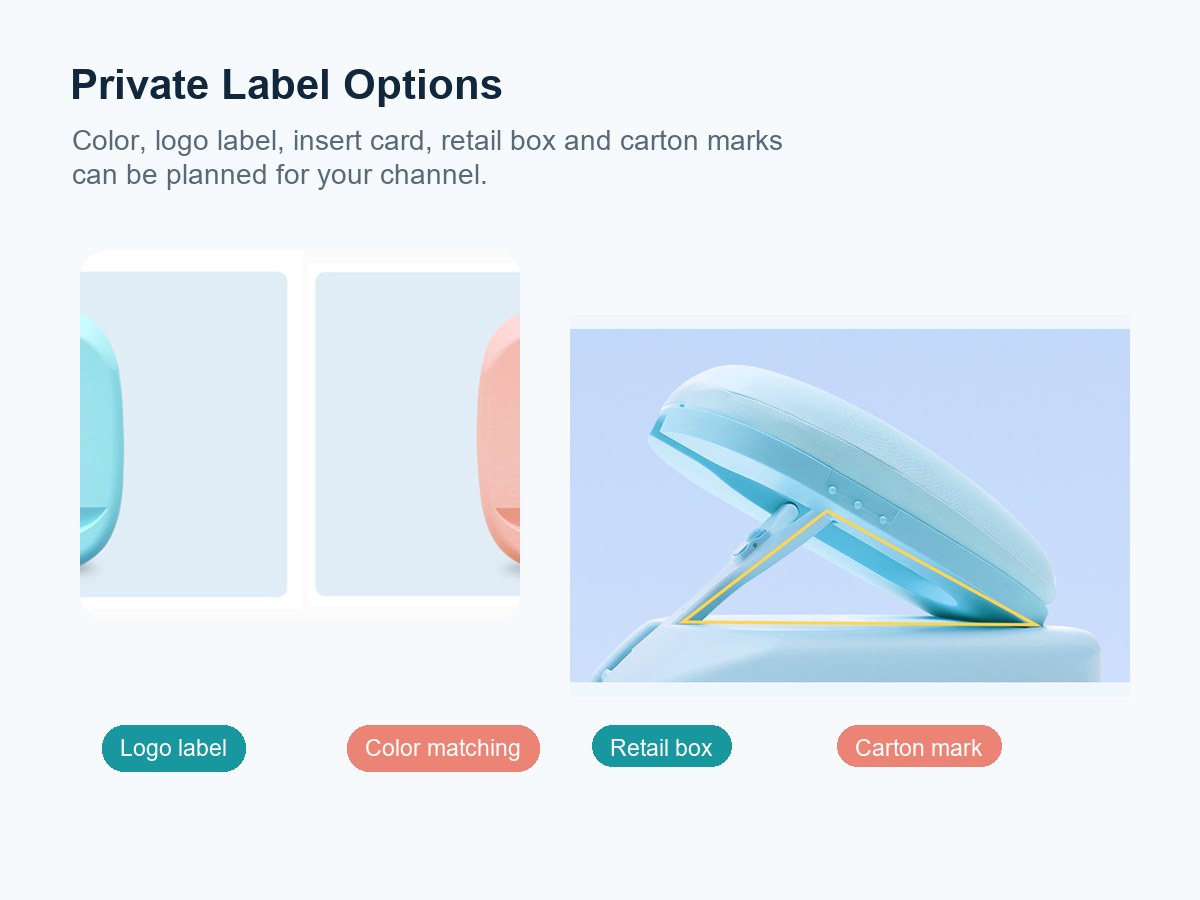 Private Label Options

Color, logo label, insert card, retail box and carton marks can be planned for your channel.

Logo label

Color matching

Retail box

Carton mark